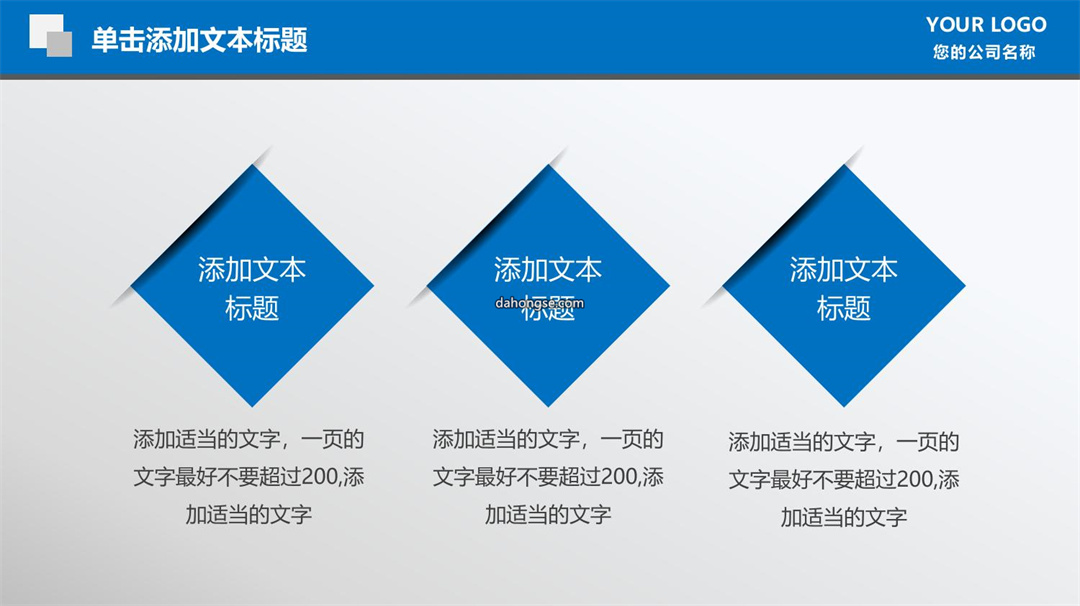 单击添加文本标题

YOUR LOGO
您的公司名称

添加文本标题

添加文本标题

dahongse.com

添加文本标题

添加适当的文字，一页的文字最好不要超过200,添加适当的文字

添加适当的文字，一页的文字最好不要超过200,添加适当的文字

添加适当的文字，一页的文字最好不要超过200,添加适当的文字